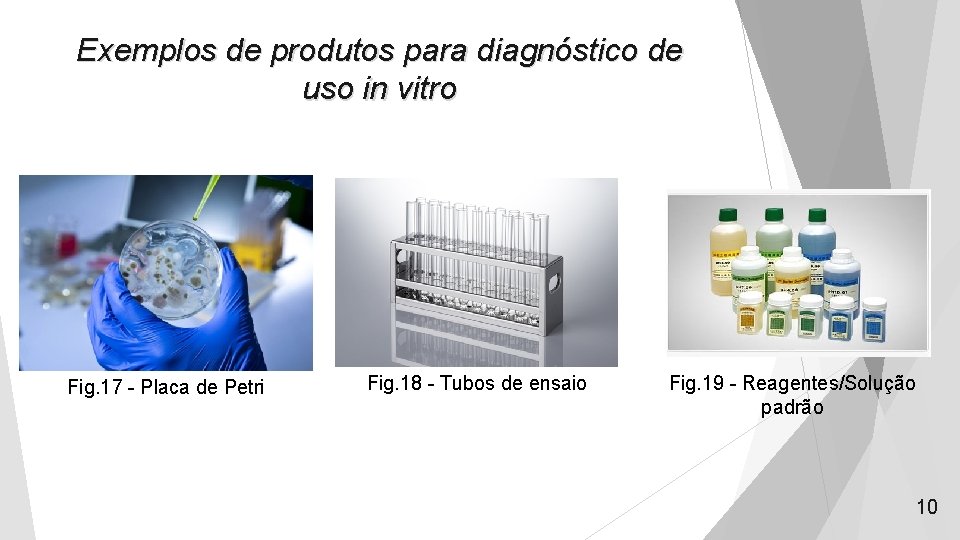 Exemplos de produtos para diagnóstico de uso in vitro

Fig.17 - Placa de Petri

Fig.18 - Tubos de ensaio

Fig.19 - Reagentes/Solução padrão

10